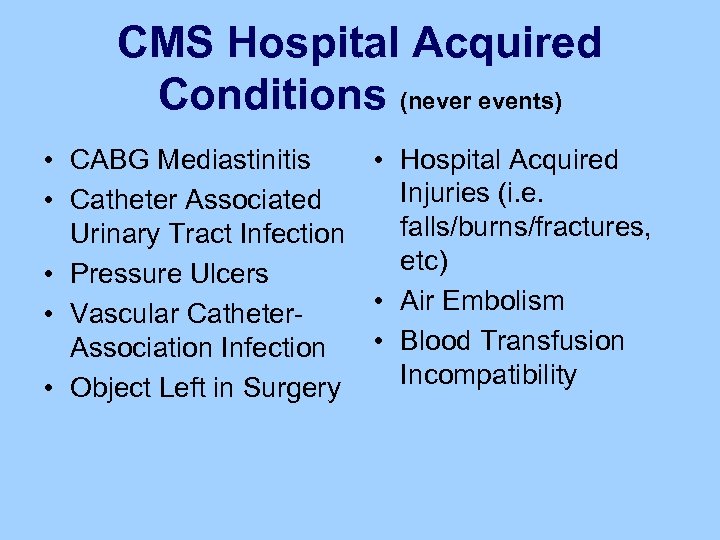 CMS Hospital Acquired Conditions (never events)

• CABG Mediastinitis
• Catheter Associated Urinary Tract Infection
• Pressure Ulcers
• Vascular Catheter-Association Infection
• Object Left in Surgery

• Hospital Acquired Injuries (i.e. falls/burns/fractures, etc)
• Air Embolism
• Blood Transfusion Incompatibility